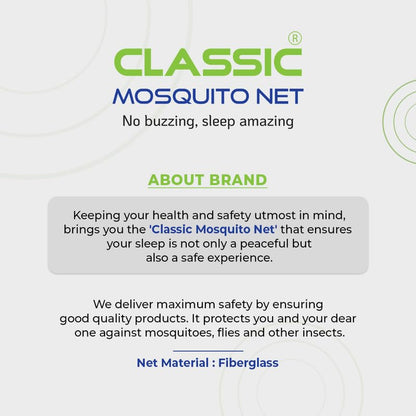 CLASSIC®
MOSQUITO NET
No buzzing, sleep amazing

ABOUT BRAND

Keeping your health and safety utmost in mind, brings you the 'Classic Mosquito Net' that ensures your sleep is not only a peaceful but also a safe experience.

We deliver maximum safety by ensuring good quality products. It protects you and your dear one against mosquitoes, flies and other insects.

Net Material : Fiberglass